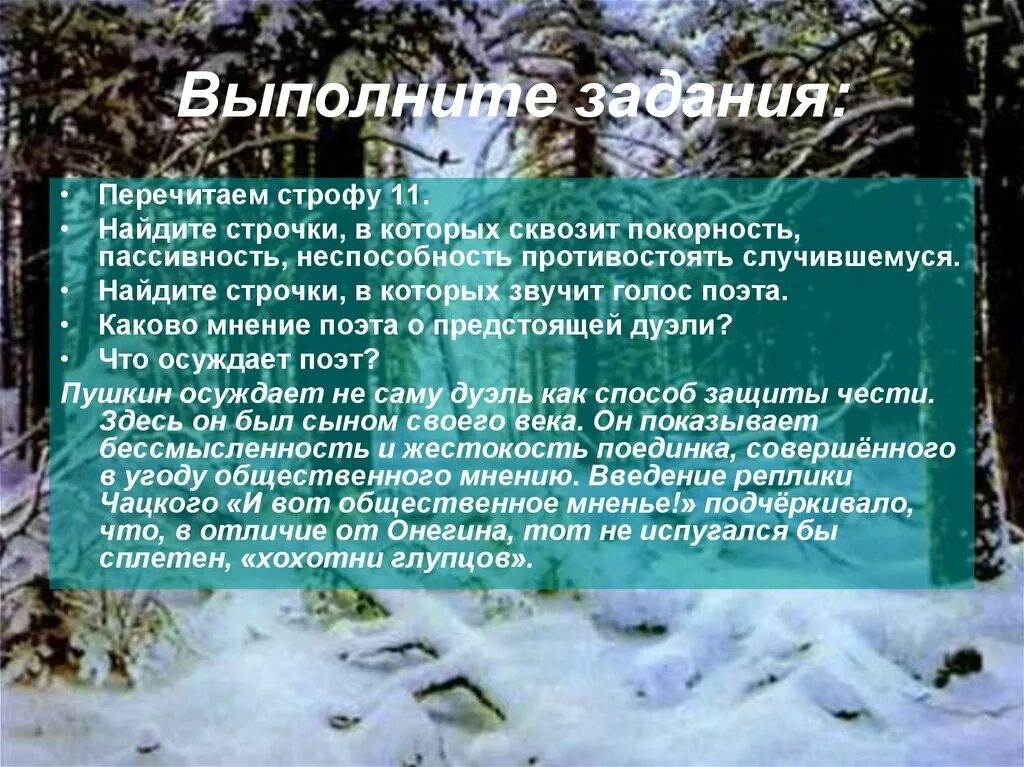 Выполните задания:

• Перечитаем строфу 11.
• Найдите строчки, в которых сквозит покорность, пассивность, неспособность противостоять случившемуся.
• Найдите строчки, в которых звучит голос поэта.
• Каково мнение поэта о предстоящей дуэли?
• Что осуждает поэт?

Пушкин осуждает не саму дуэль как способ защиты чести. Здесь он был сыном своего века. Он показывает бессмысленность и жестокость поединка, совершённого в угоду общественного мнению. Введение реплики Чацкого «И вот общественное мненье!» подчёркивало, что, в отличие от Онегина, тот не испугался бы сплетен, «хохотни глупцов».